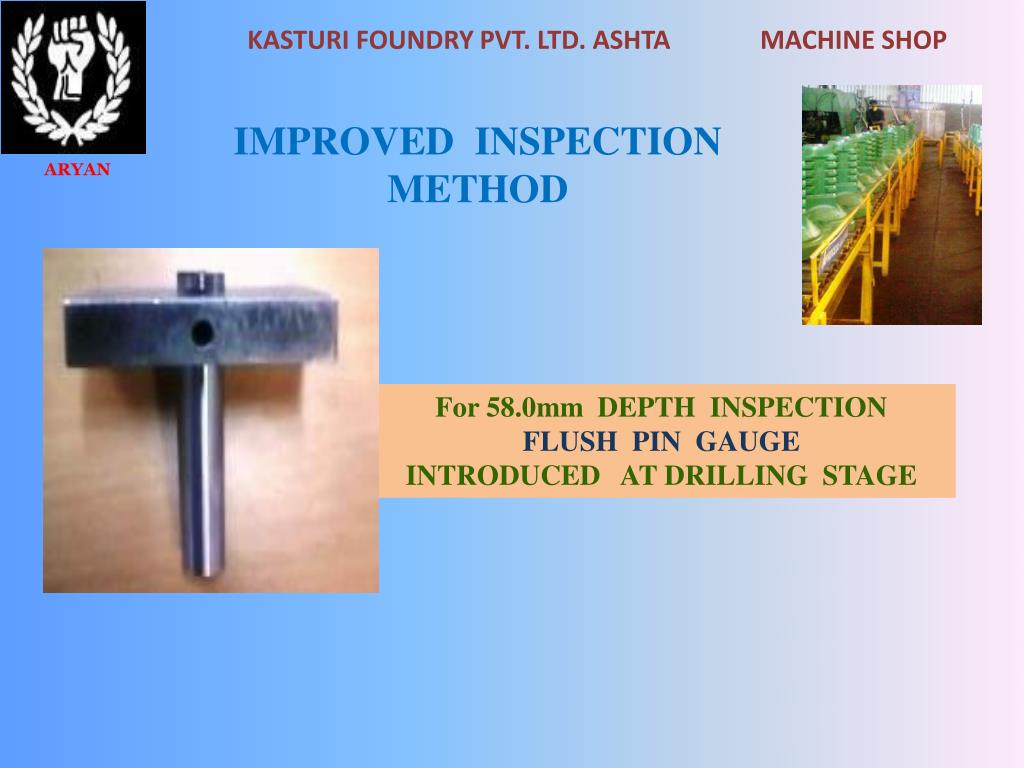 KASTURI FOUNDRY PVT. LTD. ASHTA MACHINE SHOP

ARYAN

IMPROVED INSPECTION METHOD

For 58.0mm DEPTH INSPECTION
FLUSH PIN GAUGE
INTRODUCED AT DRILLING STAGE